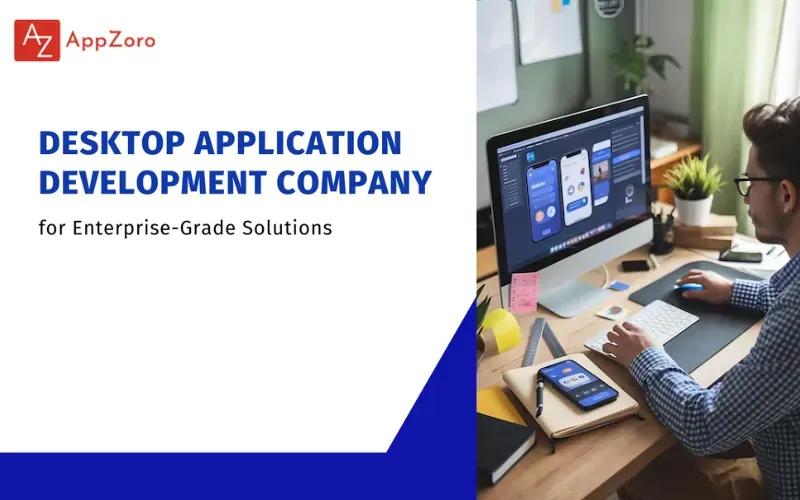 AZ AppZoro

DESKTOP APPLICATION DEVELOPMENT COMPANY

for Enterprise-Grade Solutions